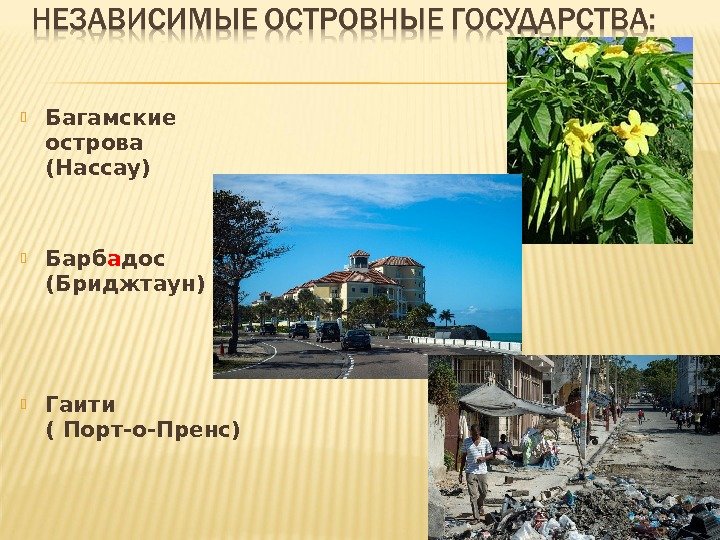 НЕЗАВИСИМЫЕ ОСТРОВНЫЕ ГОСУДАРСТВА:

Багамские острова (Нассау)

Барбадос (Бриджтаун)

Гаити ( Порт-о-Пренс)